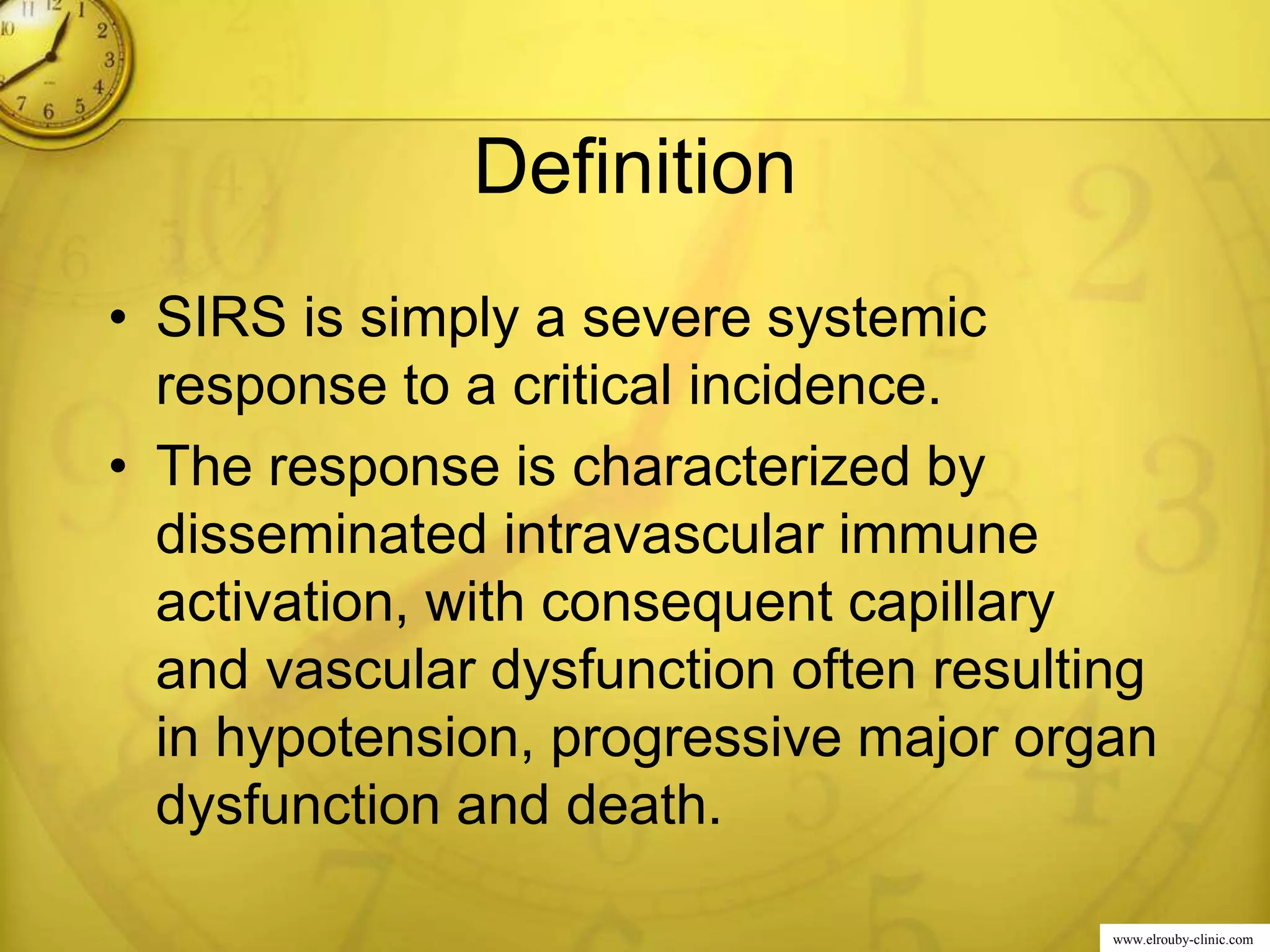 Definition

• SIRS is simply a severe systemic response to a critical incidence.

• The response is characterized by disseminated intravascular immune activation, with consequent capillary and vascular dysfunction often resulting in hypotension, progressive major organ dysfunction and death.

www.elrouby-clinic.com